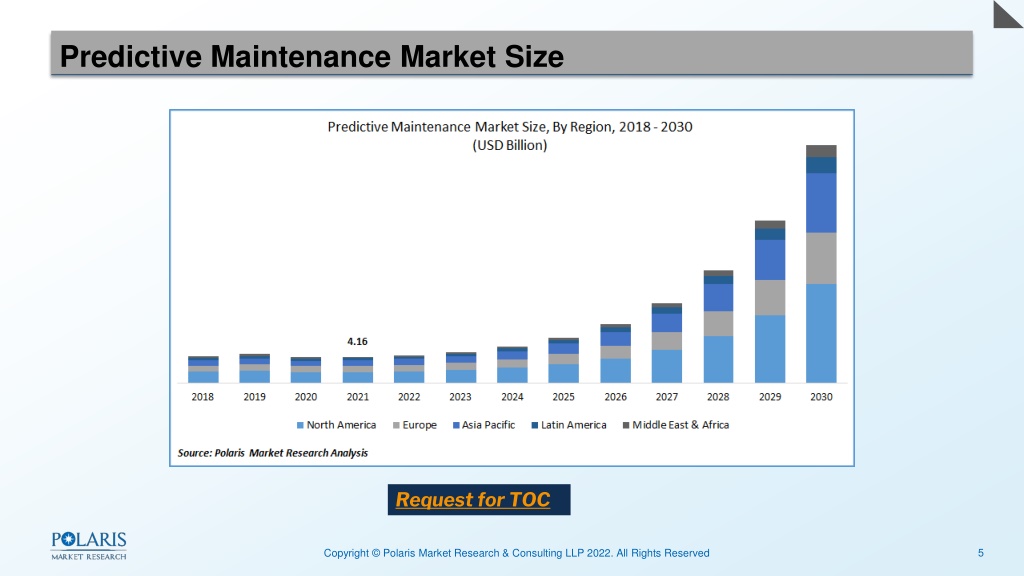 Predictive Maintenance Market Size

Predictive Maintenance Market Size, By Region, 2018 - 2030
(USD Billion)

4.16

2018 2019 2020 2021 2022 2023 2024 2025 2026 2027 2028 2029 2030

North America Europe Asia Pacific Latin America Middle East & Africa

Source: Polaris Market Research Analysis

Request for TOC

POLARIS
MARKET RESEARCH

Copyright © Polaris Market Research & Consulting LLP 2022. All Rights Reserved

5